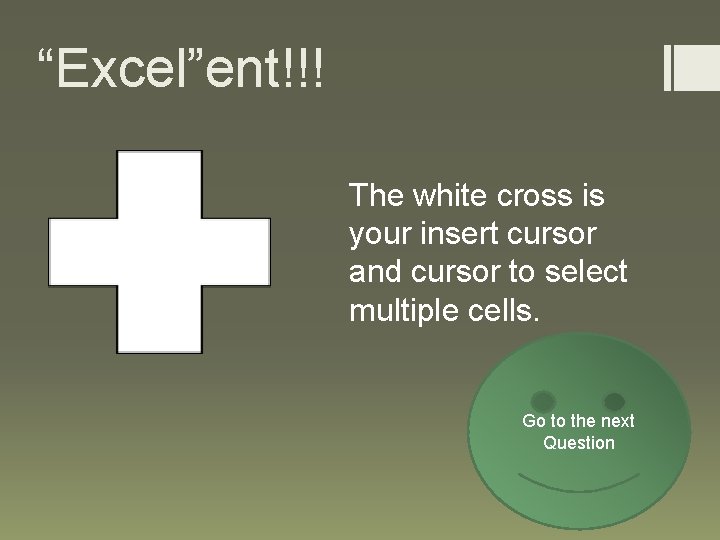 “Excel”ent!!!

The white cross is your insert cursor and cursor to select multiple cells.

Go to the next Question